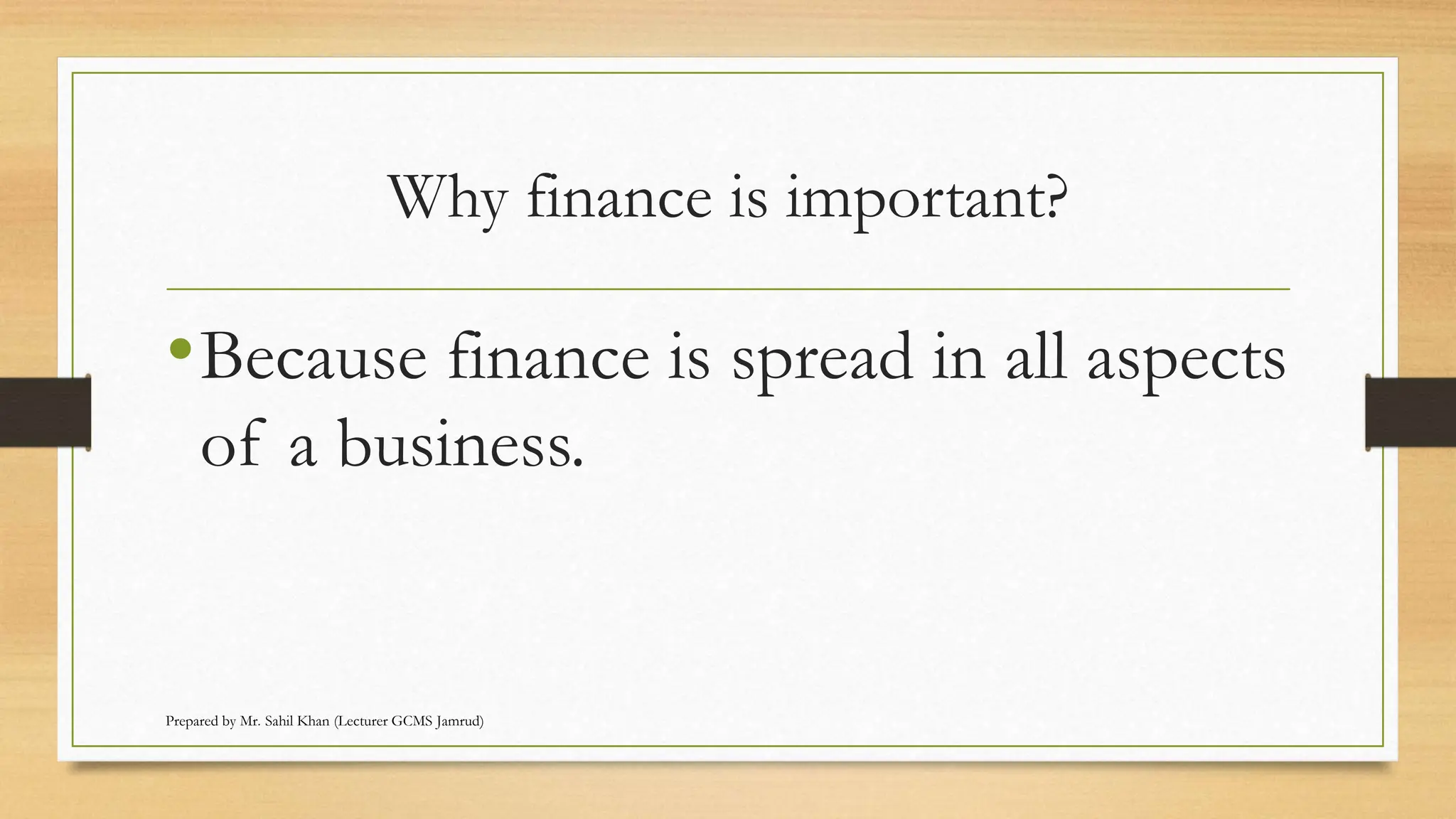 Why finance is important?

• Because finance is spread in all aspects of a business.

Prepared by Mr. Sahil Khan (Lecturer GCMS Jamrud)